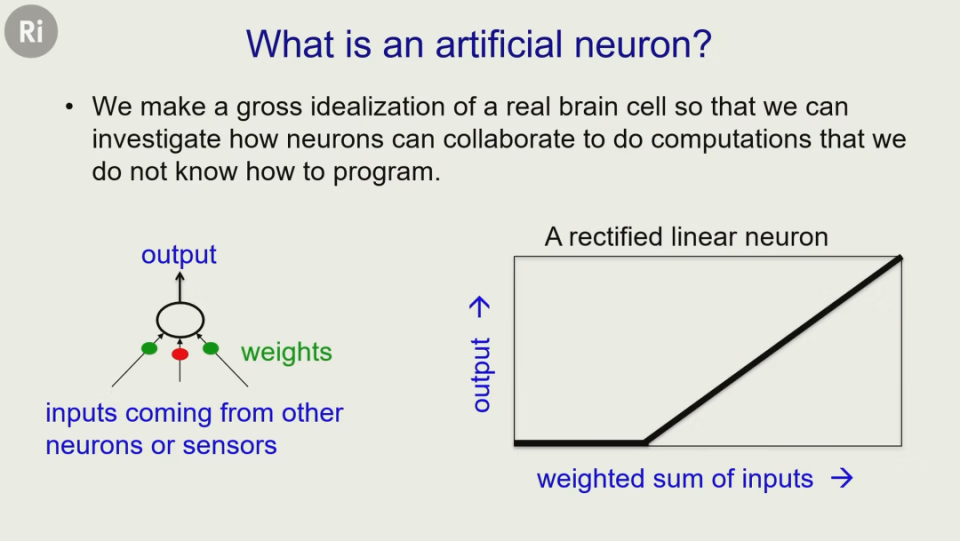 Ri

What is an artificial neuron?

• We make a gross idealization of a real brain cell so that we can investigate how neurons can collaborate to do computations that we do not know how to program.

output

weights

inputs coming from other neurons or sensors

A rectified linear neuron

output →

weighted sum of inputs →